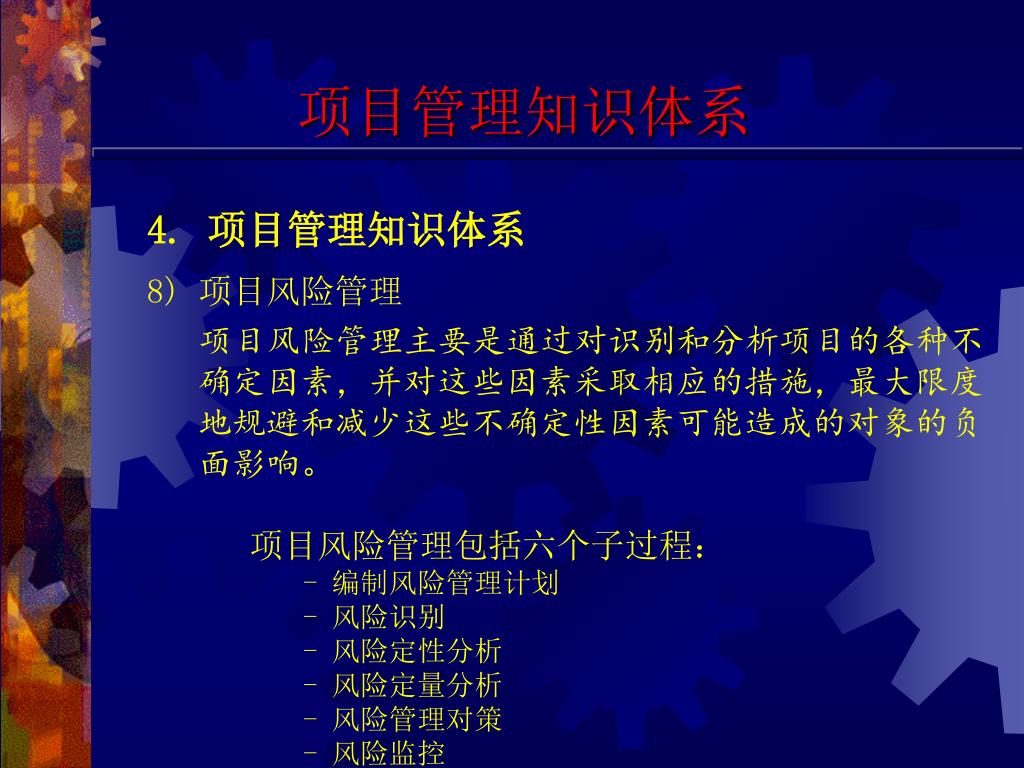 项目管理知识体系

4. 项目管理知识体系

8) 项目风险管理

项目风险管理主要是通过对识别和分析项目的各种不确定因素，并对这些因素采取相应的措施，最大限度地规避和减少这些不确定性因素可能造成的对象的负面影响。

项目风险管理包括六个子过程：
– 编制风险管理计划
– 风险识别
– 风险定性分析
– 风险定量分析
– 风险管理对策
– 风险监控